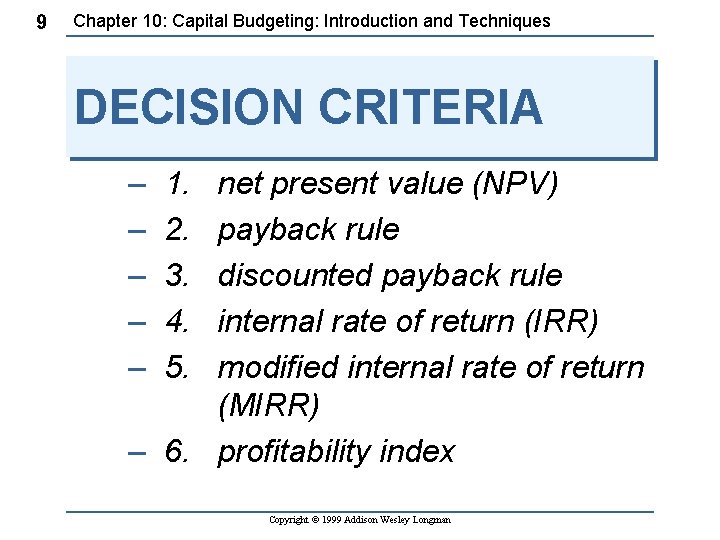 9 Chapter 10: Capital Budgeting: Introduction and Techniques

DECISION CRITERIA

– 1. net present value (NPV)
– 2. payback rule
– 3. discounted payback rule
– 4. internal rate of return (IRR)
– 5. modified internal rate of return (MIRR)
– 6. profitability index

Copyright © 1999 Addison Wesley Longman